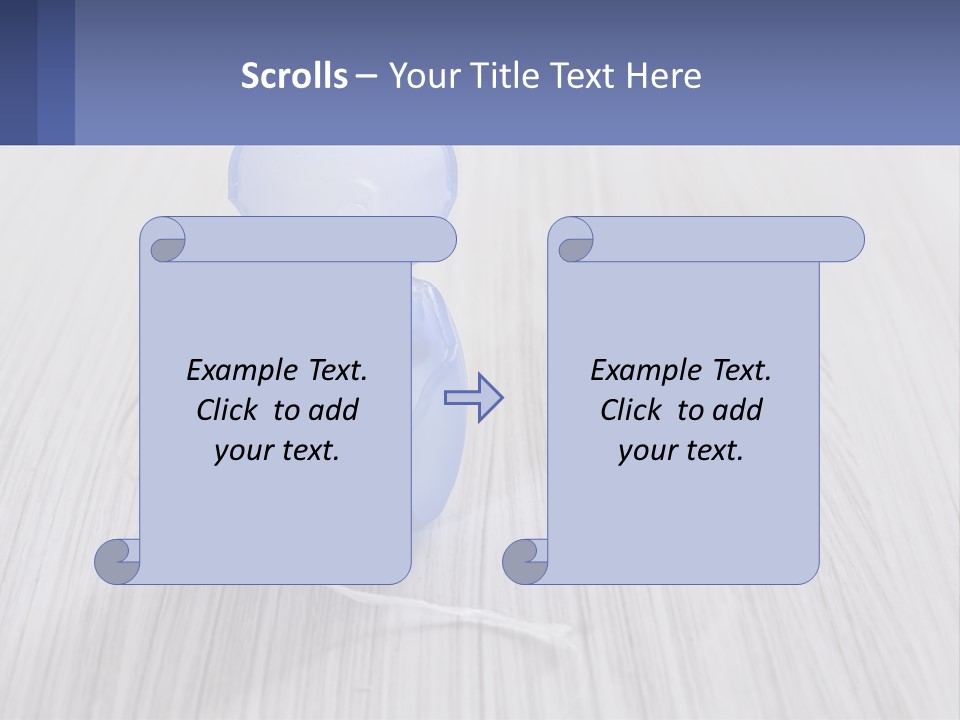 Scrolls – Your Title Text Here

Example Text. Click to add your text.

Example Text. Click to add your text.